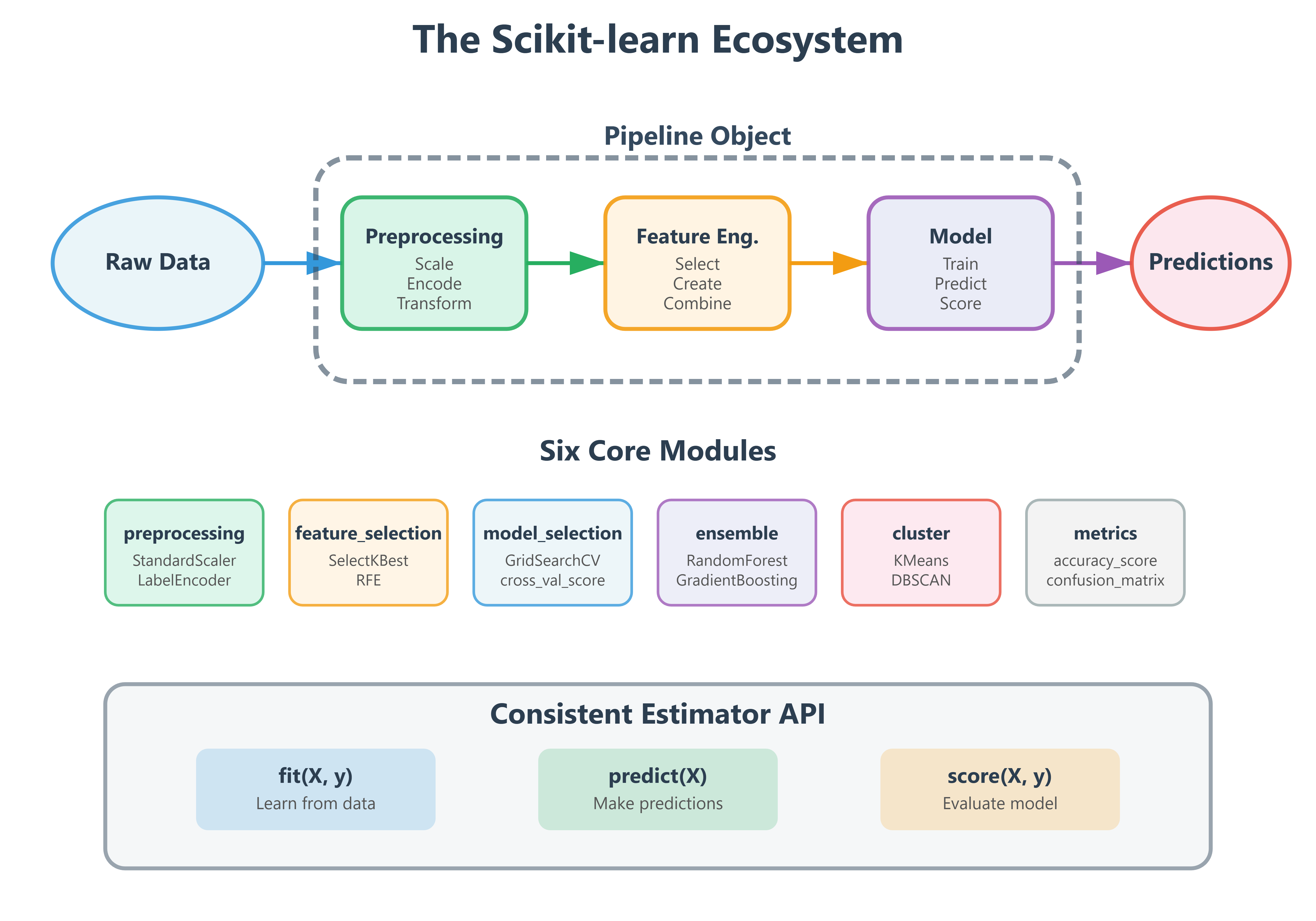 The Scikit-learn Ecosystem

Pipeline Object

Raw Data

Preprocessing
Scale
Encode
Transform

Feature Eng.
Select
Create
Combine

Model
Train
Predict
Score

Predictions

Six Core Modules

preprocessing
StandardScaler
LabelEncoder

feature_selection
SelectKBest
RFE

model_selection
GridSearchCV
cross_val_score

ensemble
RandomForest
GradientBoosting

cluster
KMeans
DBSCAN

metrics
accuracy_score
confusion_matrix

Consistent Estimator API

fit(X, y)
Learn from data

predict(X)
Make predictions

score(X, y)
Evaluate model